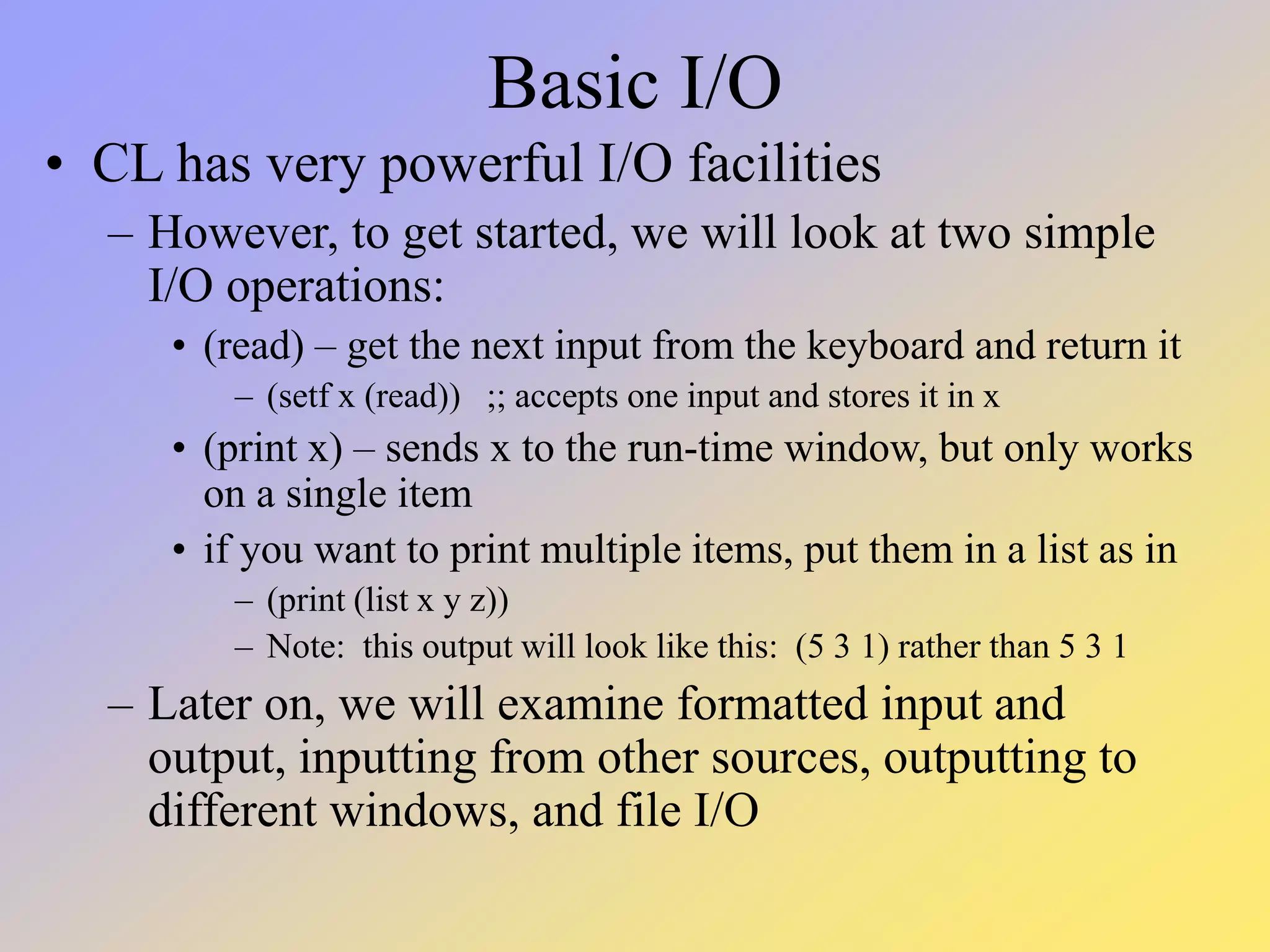 Basic I/O

• CL has very powerful I/O facilities

– However, to get started, we will look at two simple I/O operations:

• (read) – get the next input from the keyboard and return it

– (setf x (read)) ;; accepts one input and stores it in x

• (print x) – sends x to the run-time window, but only works on a single item

• if you want to print multiple items, put them in a list as in

– (print (list x y z))

– Note: this output will look like this: (5 3 1) rather than 5 3 1

– Later on, we will examine formatted input and output, inputting from other sources, outputting to different windows, and file I/O